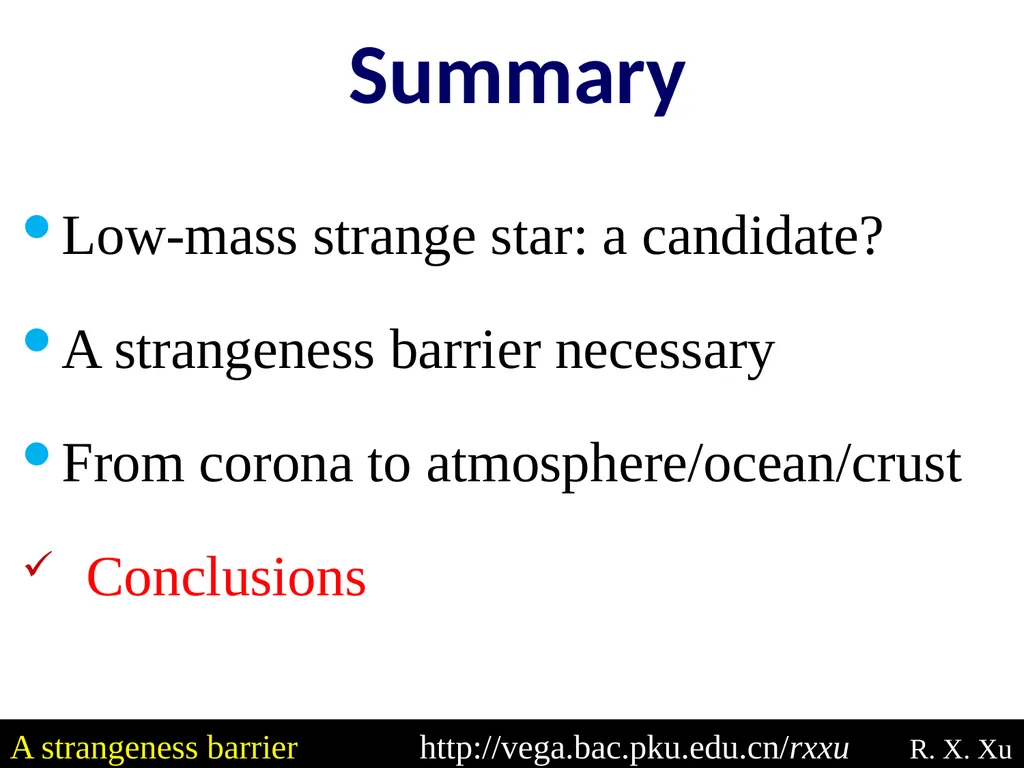 Summary

• Low-mass strange star: a candidate?

• A strangeness barrier necessary

• From corona to atmosphere/ocean/crust

✓ Conclusions

A strangeness barrier http://vega.bac.pku.edu.cn/rxxu R. X. Xu